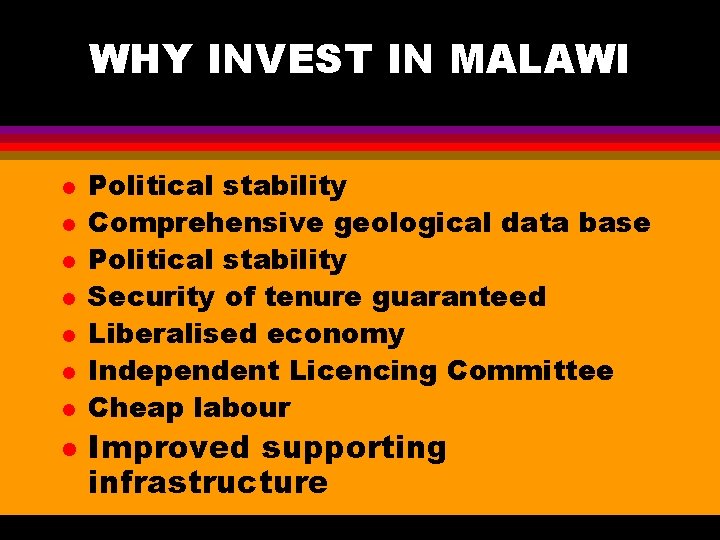 WHY INVEST IN MALAWI

- Political stability
- Comprehensive geological data base
- Political stability
- Security of tenure guaranteed
- Liberalised economy
- Independent Licencing Committee
- Cheap labour
- Improved supporting infrastructure